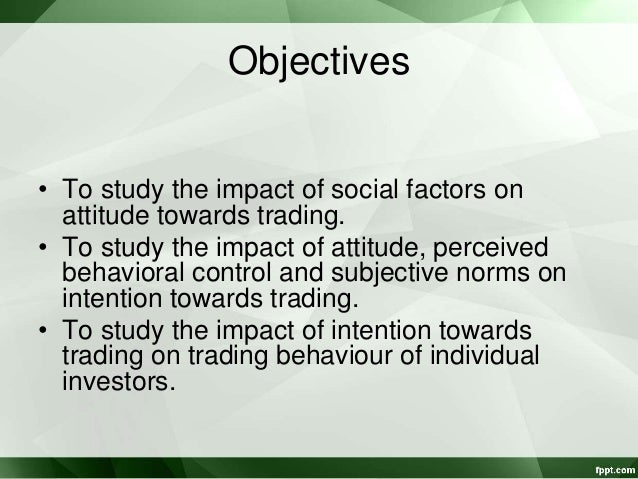 Objectives

• To study the impact of social factors on attitude towards trading.
• To study the impact of attitude, perceived behavioral control and subjective norms on intention towards trading.
• To study the impact of intention towards trading on trading behaviour of individual investors.

fppt.com